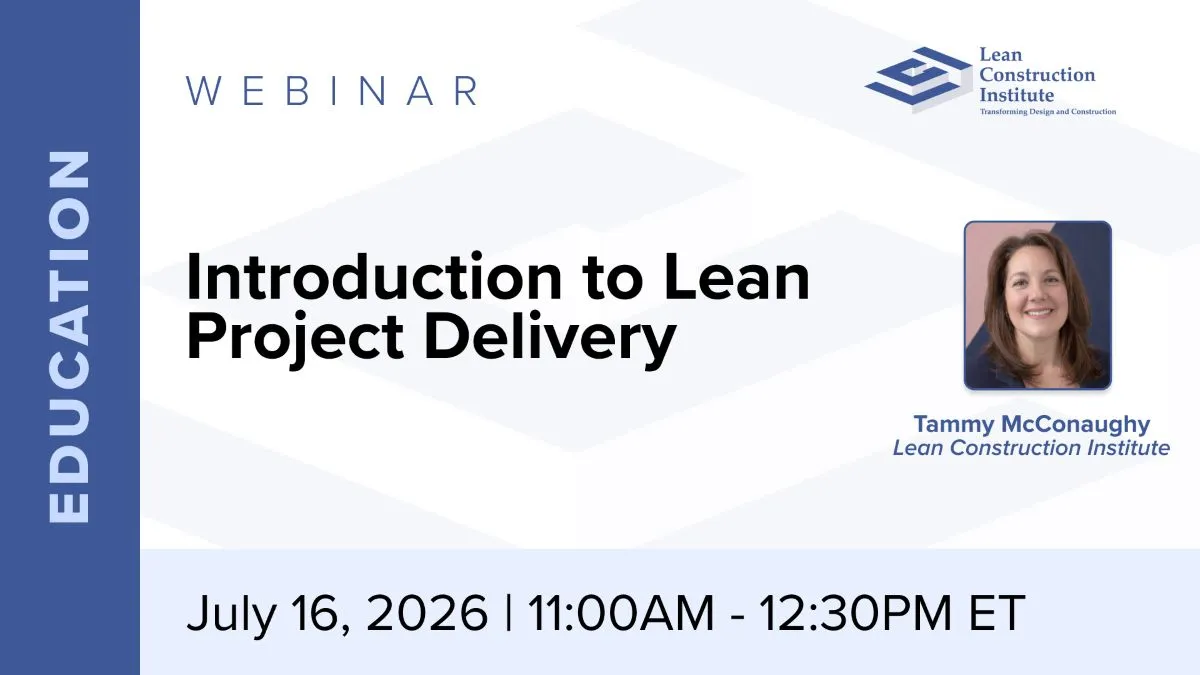 EDUCATION

WEBINAR

Lean Construction Institute
Transforming Design and Construction

Introduction to Lean Project Delivery

Tammy McConaughy
Lean Construction Institute

July 16, 2026 | 11:00AM - 12:30PM ET